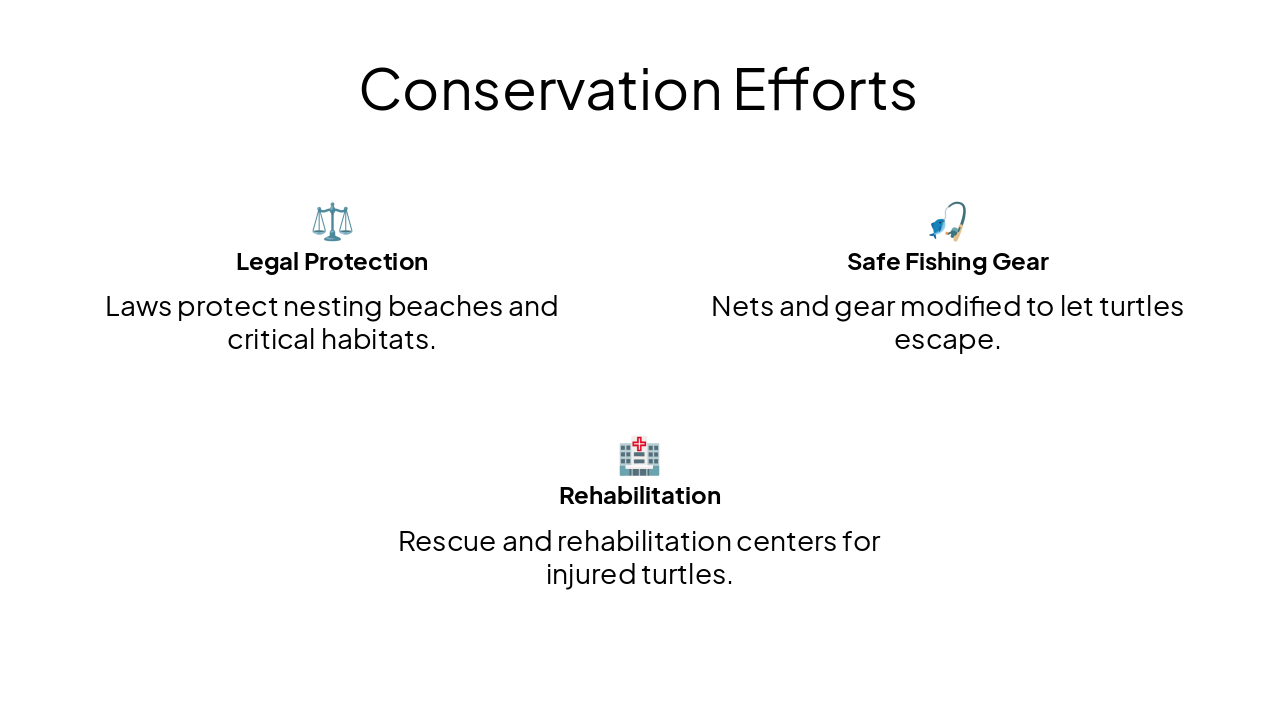 Conservation Efforts

Legal Protection

Laws protect nesting beaches and critical habitats.

Safe Fishing Gear

Nets and gear modified to let turtles escape.

Rehabilitation

Rescue and rehabilitation centers for injured turtles.